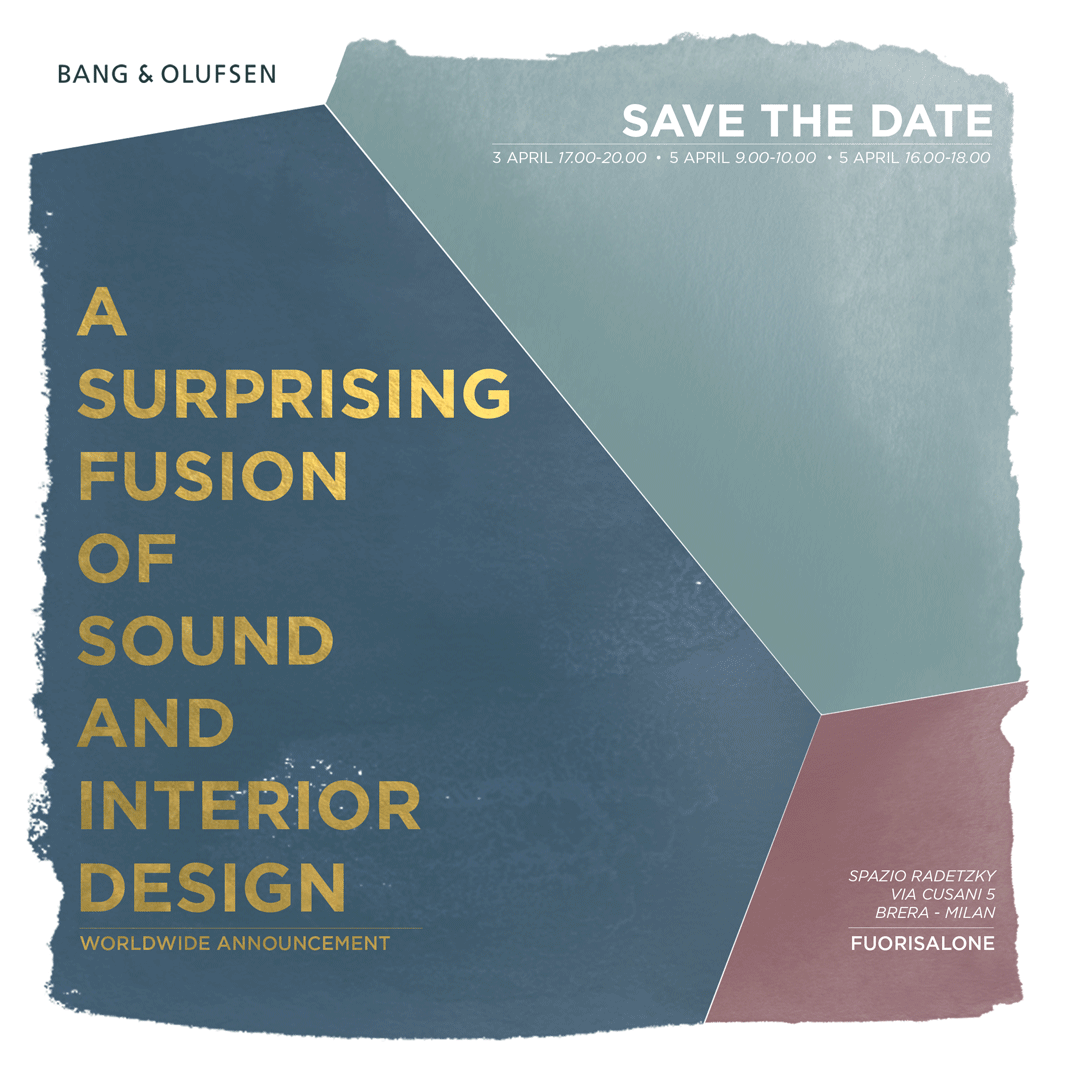 BANG & OLUFSEN

SAVE THE DATE

3 APRIL 17.00-20.00 • 5 APRIL 9.00-10.00 • 5 APRIL 16.00-18.00

A SURPRISING FUSION OF SOUND AND INTERIOR DESIGN

WORLDWIDE ANNOUNCEMENT

SPAZIO RADETZKY
VIA CUSANI 5
BRERA - MILAN

FUORISALONE